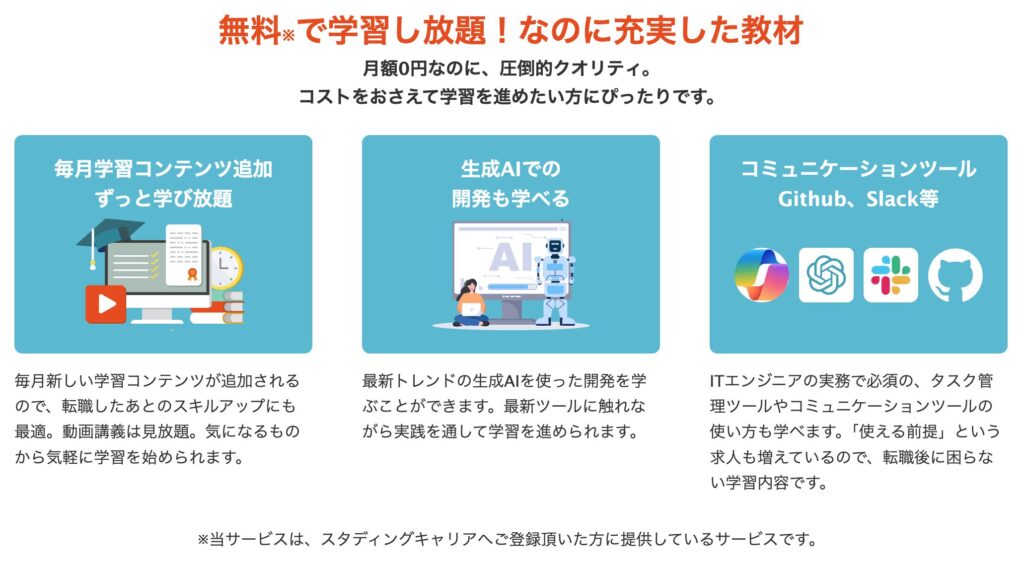 無料※で学習し放題！なのに充実した教材

月額0円なのに、圧倒的クオリティ。
コストをおさえて学習を進めたい方にぴったりです。

毎月学習コンテンツ追加
ずっと学び放題

毎月新しい学習コンテンツが追加されるので、転職したあとのスキルアップにも最適。動画講義は見放題。気になるものから気軽に学習を始められます。

生成AIでの
開発も学べる

AI

最新トレンドの生成AIを使った開発を学ぶことができます。最新ツールに触れながら実践を通して学習を進められます。

コミュニケーションツール
Github、Slack等

ITエンジニアの実務で必須の、タスク管理ツールやコミュニケーションツールの使い方も学べます。「使える前提」という求人も増えているので、転職後に困らない学習内容です。

※当サービスは、スタディングキャリアへご登録頂いた方に提供しているサービスです。